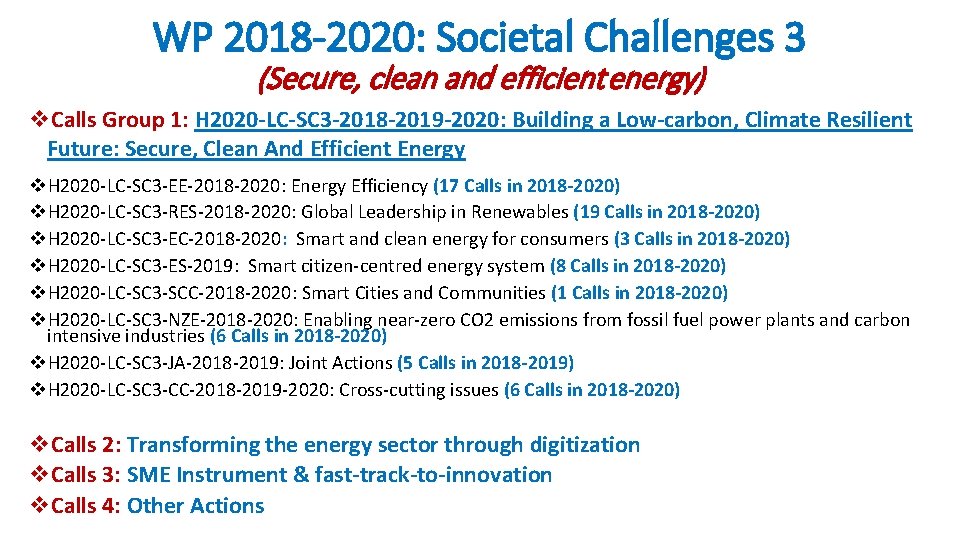 WP 2018-2020: Societal Challenges 3
(Secure, clean and efficient energy)

❖Calls Group 1: H2020-LC-SC3-2018-2019-2020: Building a Low-carbon, Climate Resilient Future: Secure, Clean And Efficient Energy

❖H2020-LC-SC3-EE-2018-2020: Energy Efficiency (17 Calls in 2018-2020)
❖H2020-LC-SC3-RES-2018-2020: Global Leadership in Renewables (19 Calls in 2018-2020)
❖H2020-LC-SC3-EC-2018-2020: Smart and clean energy for consumers (3 Calls in 2018-2020)
❖H2020-LC-SC3-ES-2019: Smart citizen-centred energy system (8 Calls in 2018-2020)
❖H2020-LC-SC3-SCC-2018-2020: Smart Cities and Communities (1 Calls in 2018-2020)
❖H2020-LC-SC3-NZE-2018-2020: Enabling near-zero CO2 emissions from fossil fuel power plants and carbon intensive industries (6 Calls in 2018-2020)
❖H2020-LC-SC3-JA-2018-2019: Joint Actions (5 Calls in 2018-2019)
❖H2020-LC-SC3-CC-2018-2019-2020: Cross-cutting issues (6 Calls in 2018-2020)

❖Calls 2: Transforming the energy sector through digitization
❖Calls 3: SME Instrument & fast-track-to-innovation
❖Calls 4: Other Actions